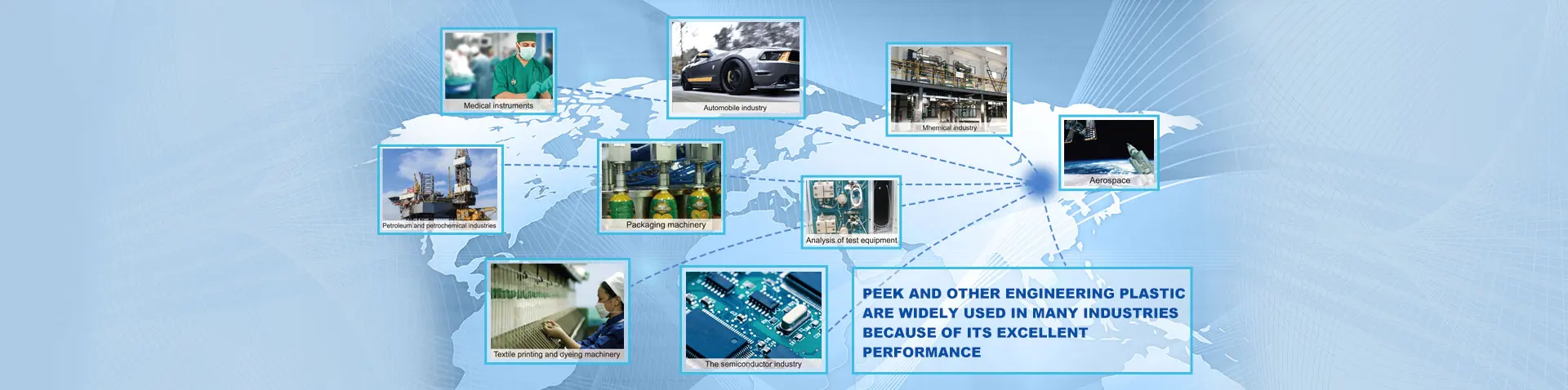 Medical instruments

Automobile industry

Mhemical industry

Aerospace

Petroleum and petrochemical industries

Packaging machinery

Analysis of test equipment

Textile printing and dyeing machinery

The semiconductor industry

PEEK AND OTHER ENGINEERING PLASTIC ARE WIDELY USED IN MANY INDUSTRIES BECAUSE OF ITS EXCELLENT PERFORMANCE